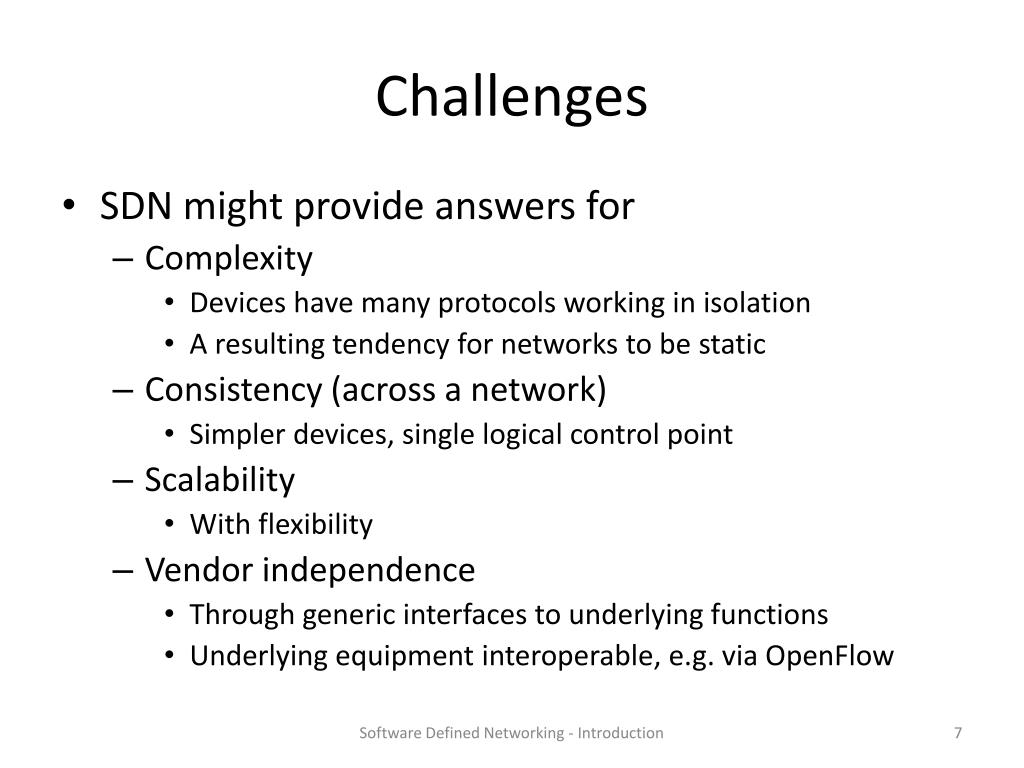 Challenges

• SDN might provide answers for
– Complexity
• Devices have many protocols working in isolation
• A resulting tendency for networks to be static
– Consistency (across a network)
• Simpler devices, single logical control point
– Scalability
• With flexibility
– Vendor independence
• Through generic interfaces to underlying functions
• Underlying equipment interoperable, e.g. via OpenFlow

Software Defined Networking - Introduction

7